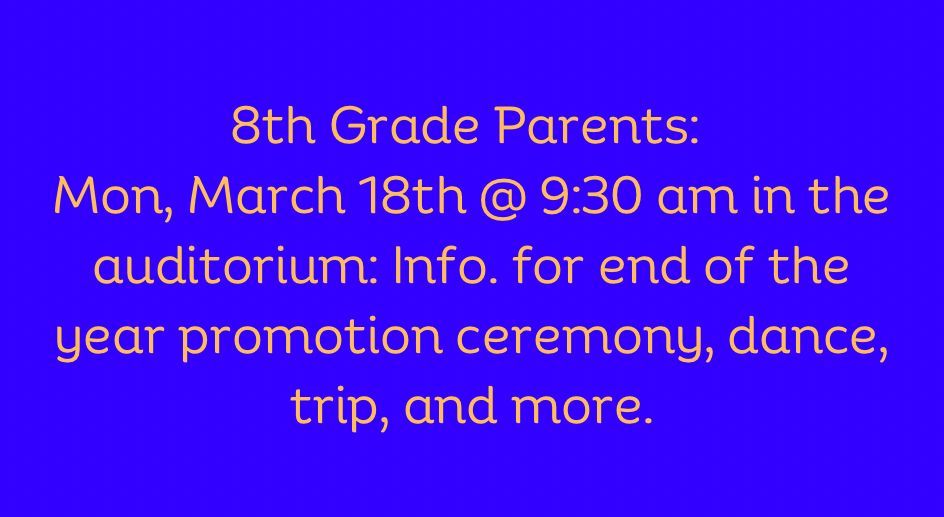 8th Grade Parents:
Mon, March 18th @ 9:30 am in the auditorium: Info. for end of the year promotion ceremony, dance, trip, and more.